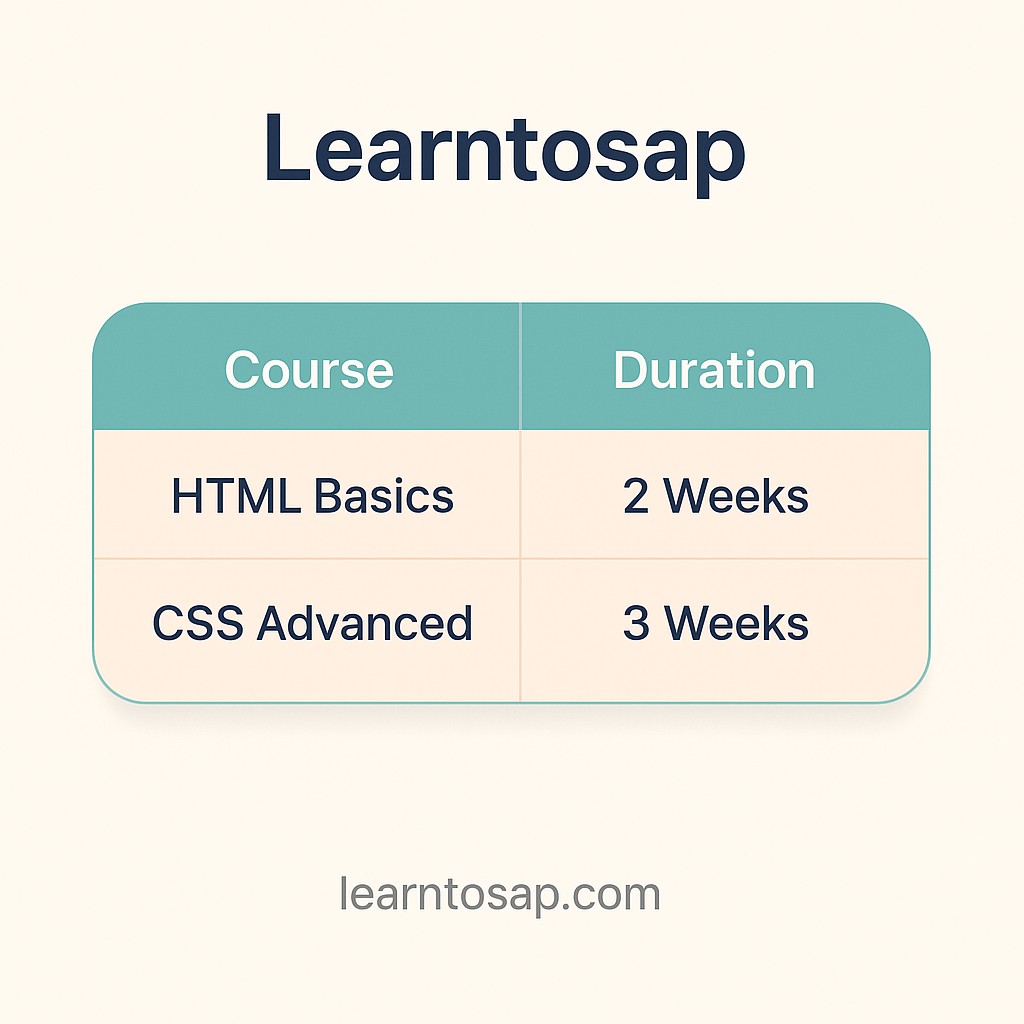 Learntosap

| Course | Duration |
|---|---|
| HTML Basics | 2 Weeks |
| CSS Advanced | 3 Weeks |

learntosap.com